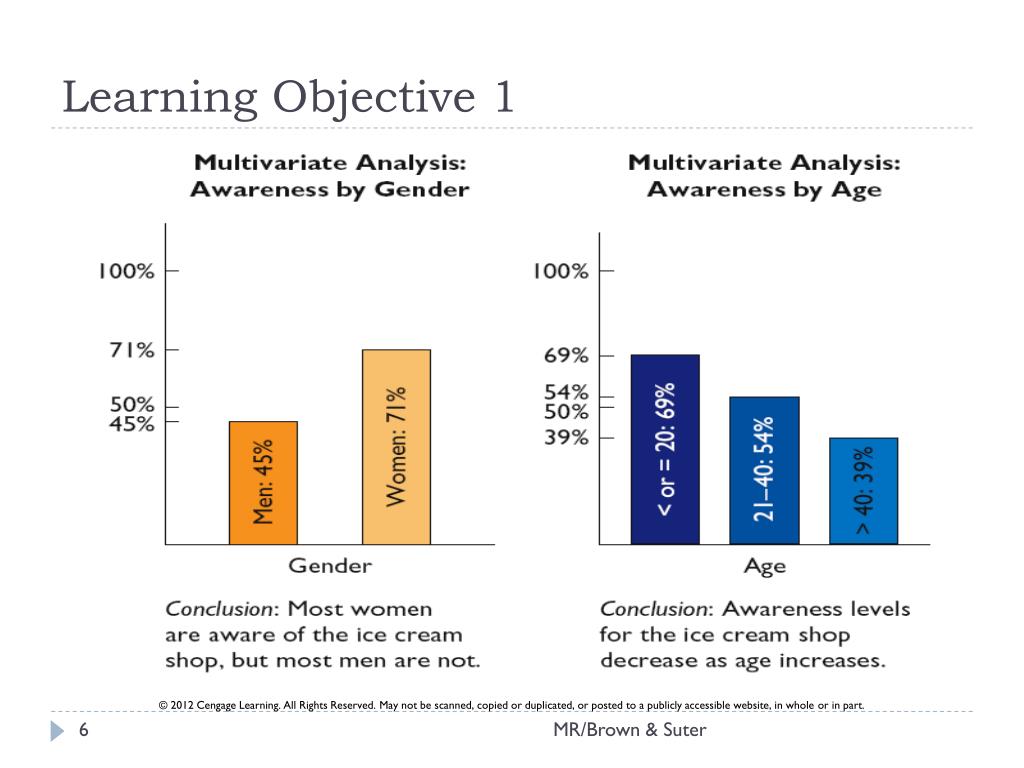 Learning Objective 1

Multivariate Analysis: Awareness by Gender

100%
71%
50%
45%

Men: 45%
Women: 71%

Gender

Conclusion: Most women are aware of the ice cream shop, but most men are not.

Multivariate Analysis: Awareness by Age

100%
69%
54%
50%
39%

< or = 20: 69%
21–40: 54%
> 40: 39%

Age

Conclusion: Awareness levels for the ice cream shop decrease as age increases.

© 2012 Cengage Learning. All Rights Reserved. May not be scanned, copied or duplicated, or posted to a publicly accessible website, in whole or in part.

6

MR/Brown & Suter